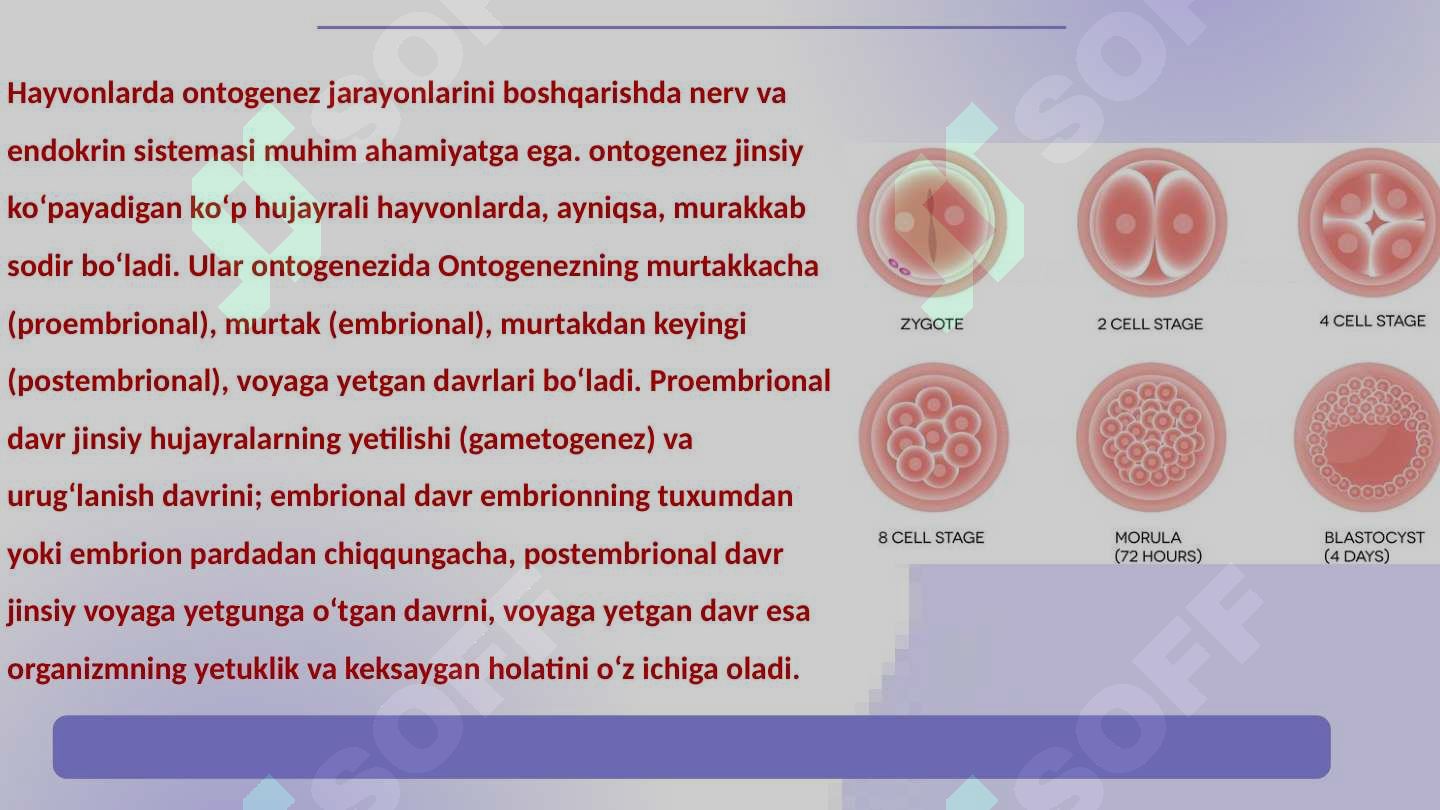 Hayvonlarda ontogenez jarayonlarini boshqarishda nerv va endokrin sistemasi muhim ahamiyatga ega. ontogenez jinsiy ko‘payadigan ko‘p hujayrali hayvonlarda, ayniqsa, murakkab sodir bo‘ladi. Ular ontogenezida Ontogenezning murtakkacha (proembrional), murtak (embrional), murtakdan keyingi (postembrional), voyaga yetgan davrlari bo‘ladi. Proembrional davr jinsiy hujayralarning yetilishi (gametogenez) va urug‘lanish davrini; embrional davr embrionning tuxumdan yoki embrion pardadan chiqqungacha, postembrional davr jinsiy voyaga yetgunga o‘tgan davrni, voyaga yetgan davr esa organizmning yetuklik va keksaygan holatini o‘z ichiga oladi.

ZYGOTE
2 CELL STAGE
4 CELL STAGE
8 CELL STAGE
MORULA
(72 HOURS)
BLASTOCYST
(4 DAYS)

SOFF
SOFF
SOFF
SOFF